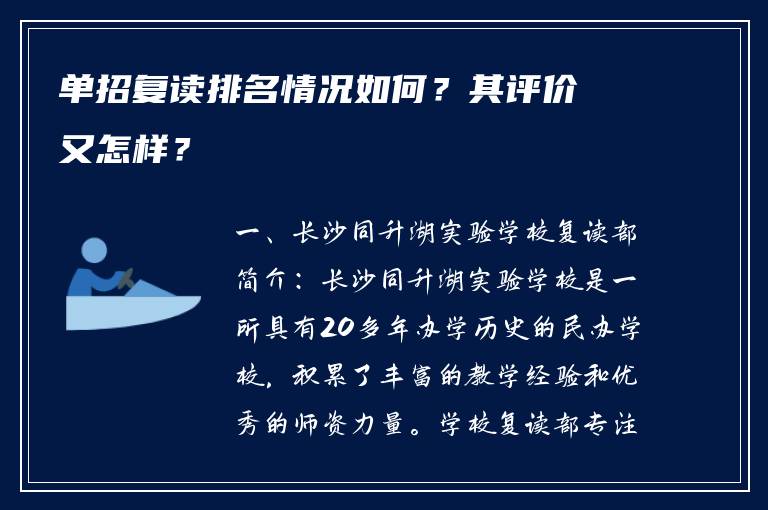 单招复读排名情况如何？其评价又怎样？

一、长沙同升湖实验学校复读部简介：长沙同升湖实验学校是一所具有20多年办学历史的民办学校，积累了丰富的教学经验和优秀的师资力量。学校复读部专注